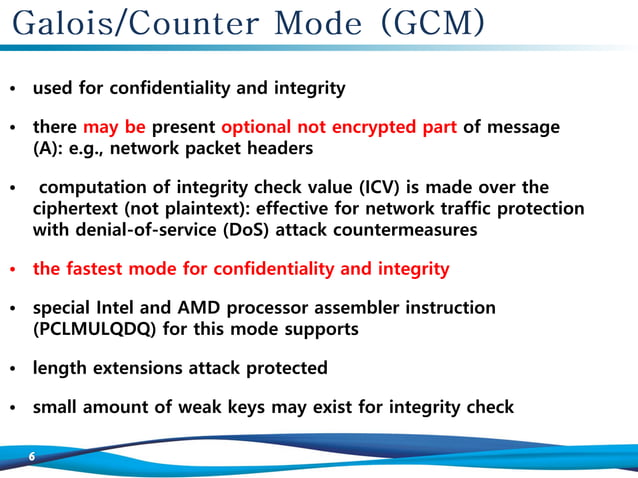 Galois/Counter Mode (GCM)

• used for confidentiality and integrity

• there may be present optional not encrypted part of message (A): e.g., network packet headers

• computation of integrity check value (ICV) is made over the ciphertext (not plaintext): effective for network traffic protection with denial-of-service (DoS) attack countermeasures

• the fastest mode for confidentiality and integrity

• special Intel and AMD processor assembler instruction (PCLMULQDQ) for this mode supports

• length extensions attack protected

• small amount of weak keys may exist for integrity check

6